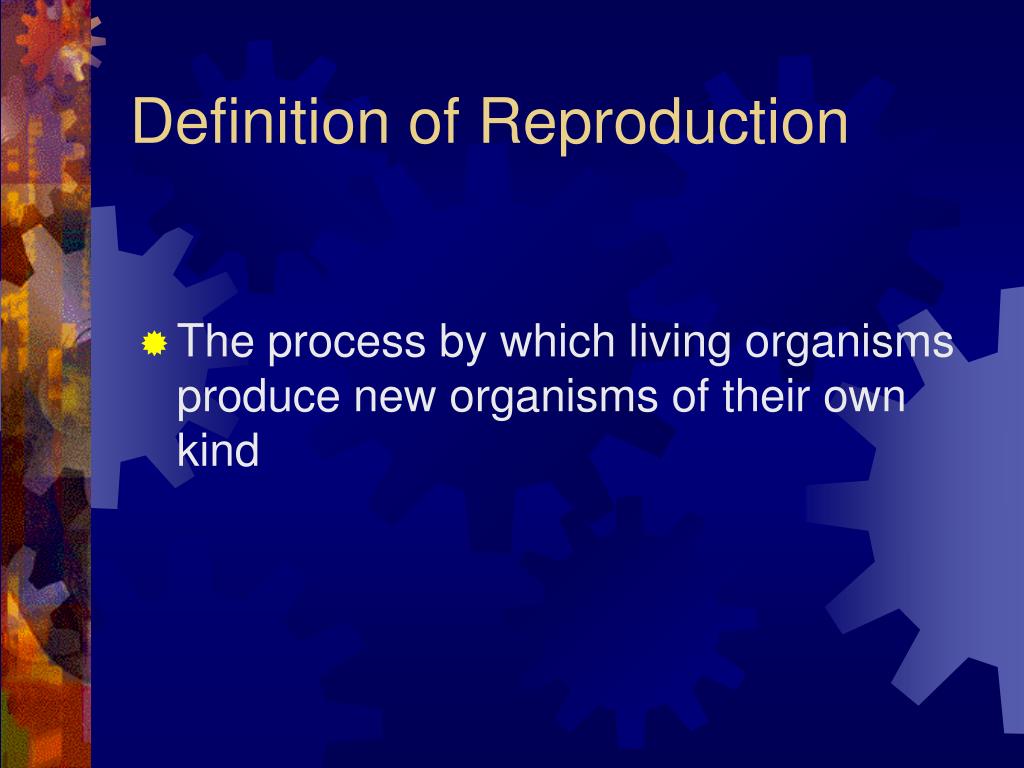 Definition of Reproduction

The process by which living organisms produce new organisms of their own kind